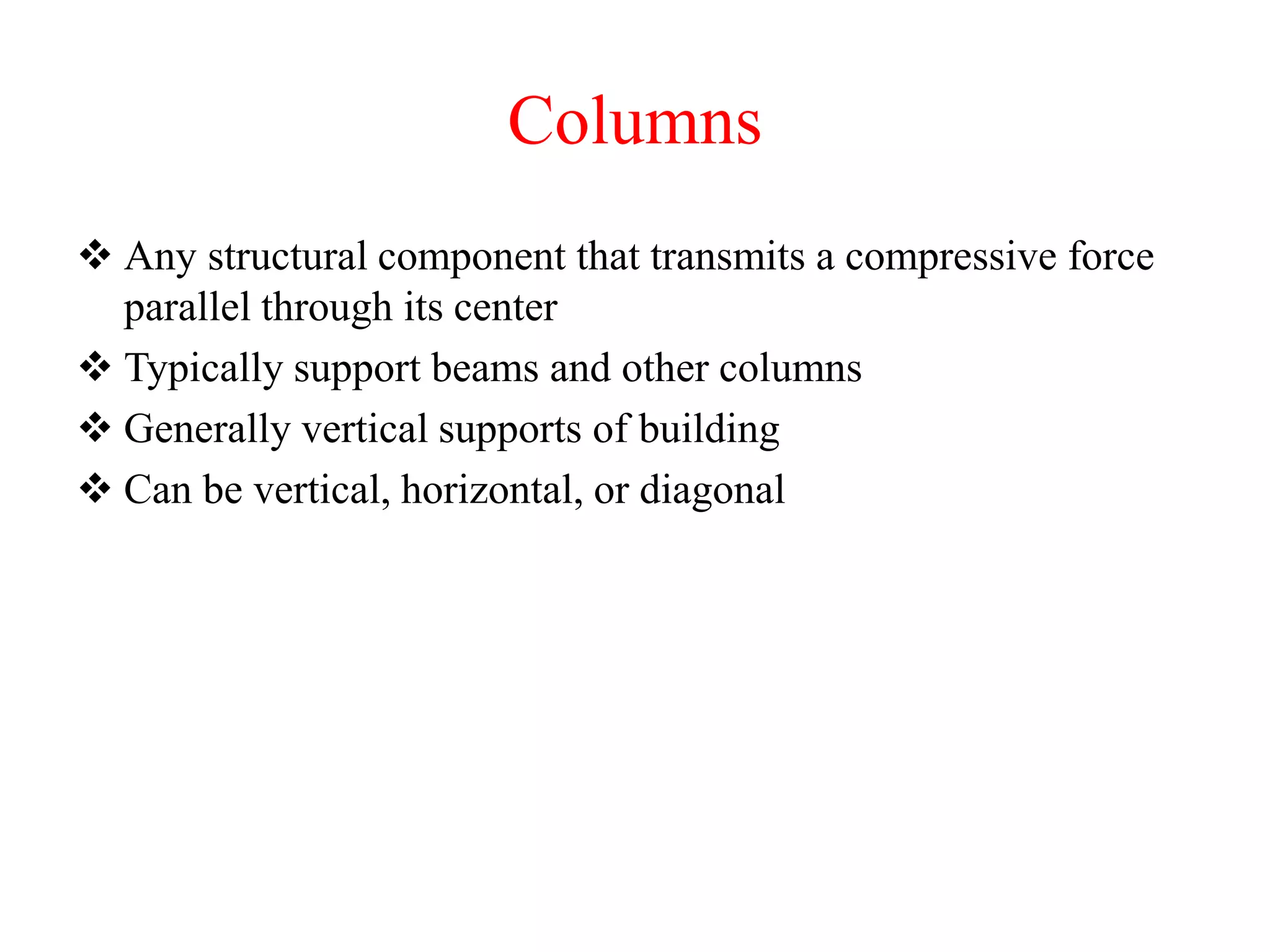 Columns

❖ Any structural component that transmits a compressive force parallel through its center
❖ Typically support beams and other columns
❖ Generally vertical supports of building
❖ Can be vertical, horizontal, or diagonal